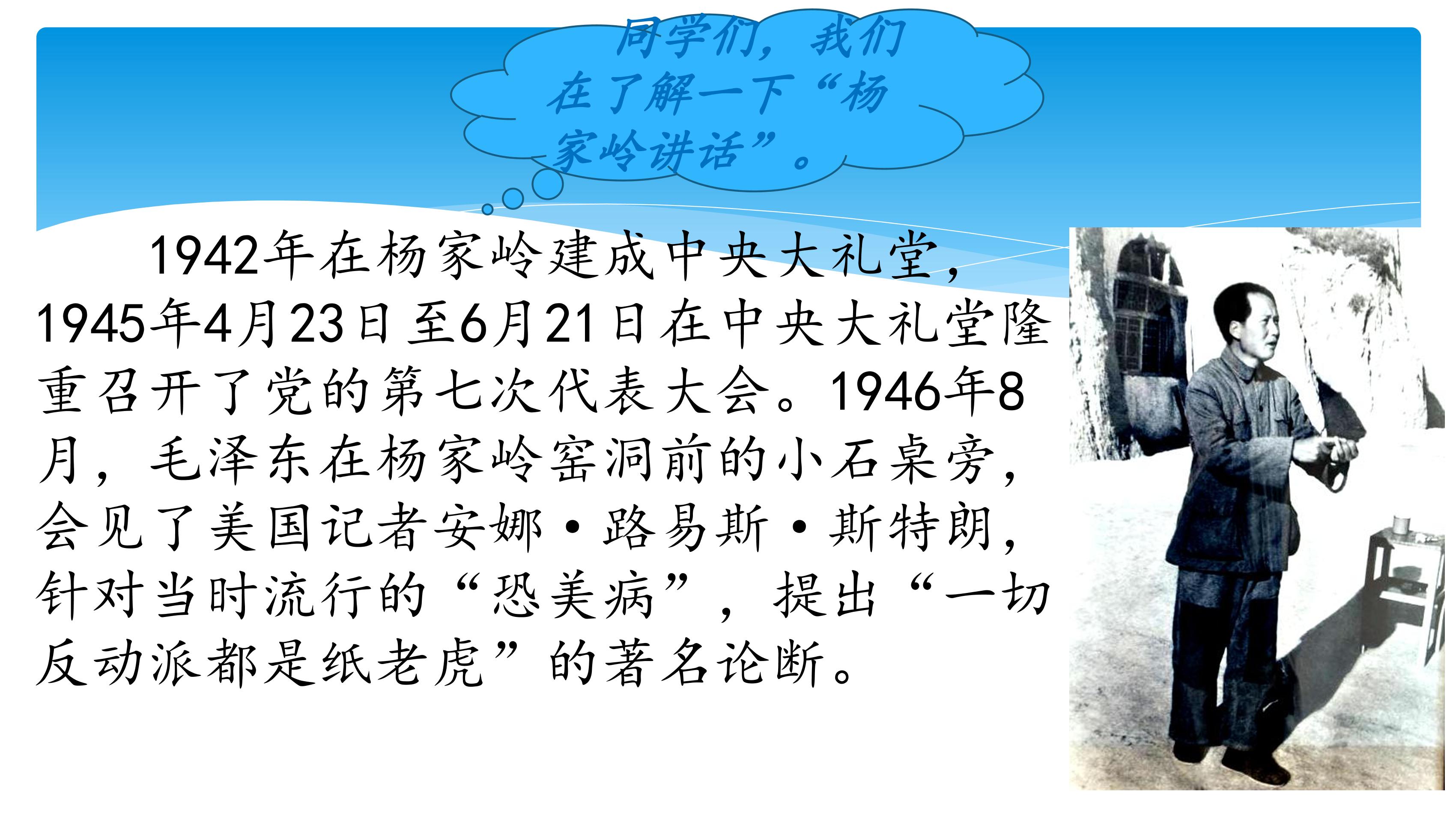 同学们，我们在了解一下“杨家岭讲话”。

1942年在杨家岭建成中央大礼堂，1945年4月23日至6月21日在中央大礼堂隆重召开了党的第七次代表大会。1946年8月，毛泽东在杨家岭窑洞前的小石桌旁，会见了美国记者安娜·路易斯·斯特朗，针对当时流行的“恐美病”，提出“一切反动派都是纸老虎”的著名论断。